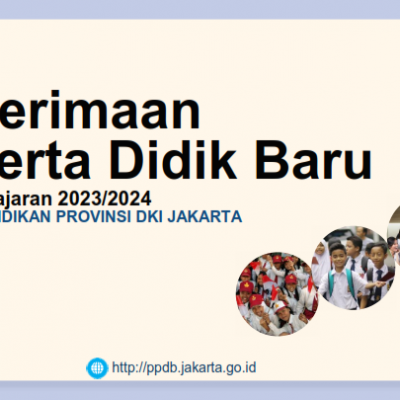 erimaan
erta Didik Baru
ajaran 2023/2024
IDIKAN PROVINSI DKI JAKARTA

http://ppdb.jakarta.go.id